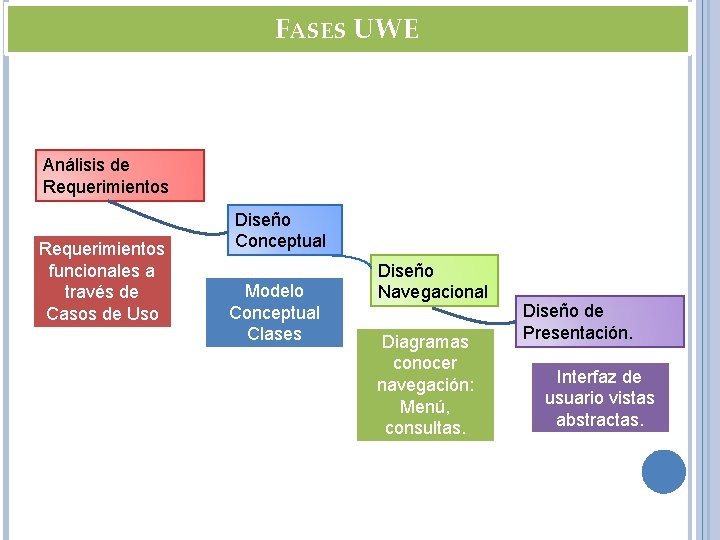 FASES UWE

Análisis de Requerimientos

Requerimientos funcionales a través de Casos de Uso

Diseño Conceptual

Modelo Conceptual Clases

Diseño Navegacional

Diagramas conocer navegación: Menú, consultas.

Diseño de Presentación.

Interfaz de usuario vistas abstractas.